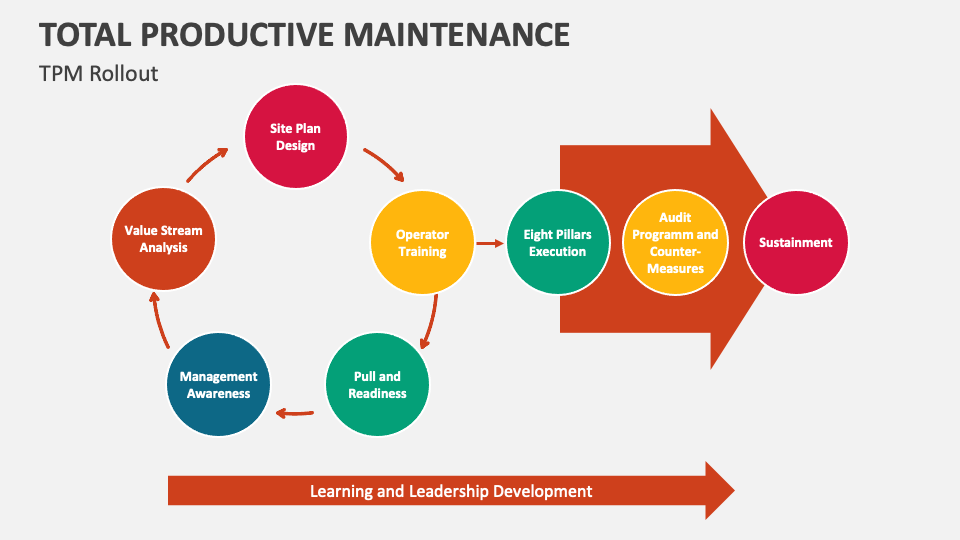 TOTAL PRODUCTIVE MAINTENANCE

TPM Rollout

Site Plan Design

Operator Training

Pull and Readiness

Management Awareness

Value Stream Analysis

Eight Pillars Execution

Audit Programm and Counter-Measures

Sustainment

Learning and Leadership Development